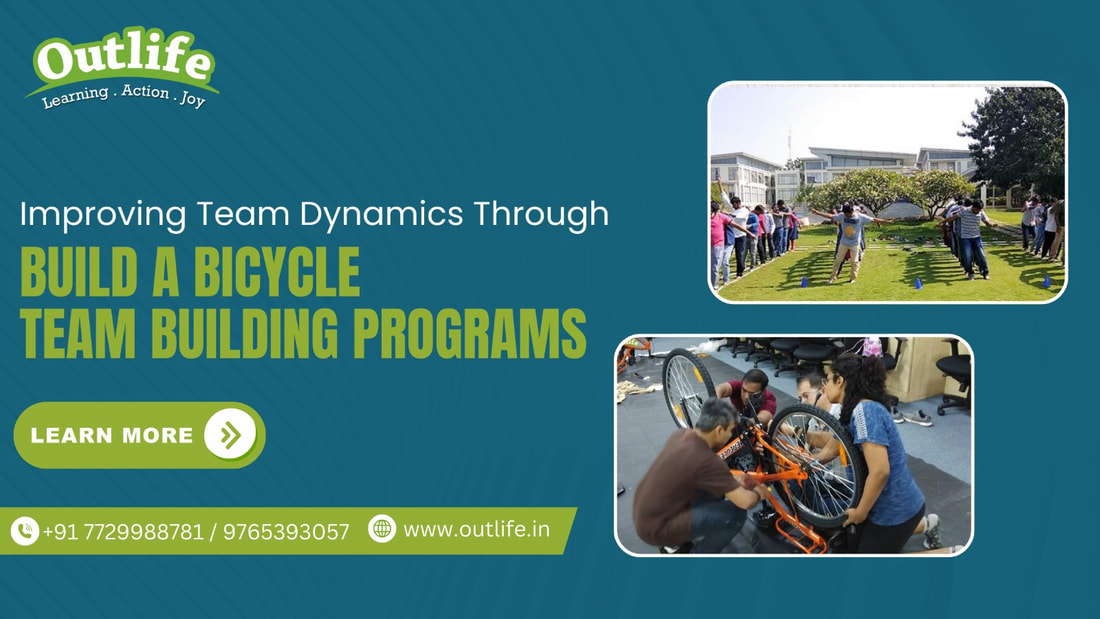 Outlife
Learning . Action . Joy

Improving Team Dynamics Through
BUILD A BICYCLE
TEAM BUILDING PROGRAMS

LEARN MORE

+91 7729988781 / 9765393057
www.outlife.in